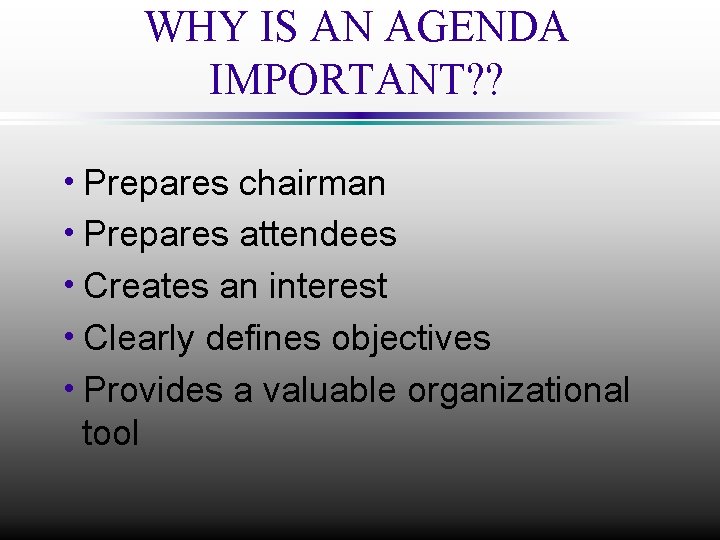 WHY IS AN AGENDA IMPORTANT??

• Prepares chairman
• Prepares attendees
• Creates an interest
• Clearly defines objectives
• Provides a valuable organizational tool